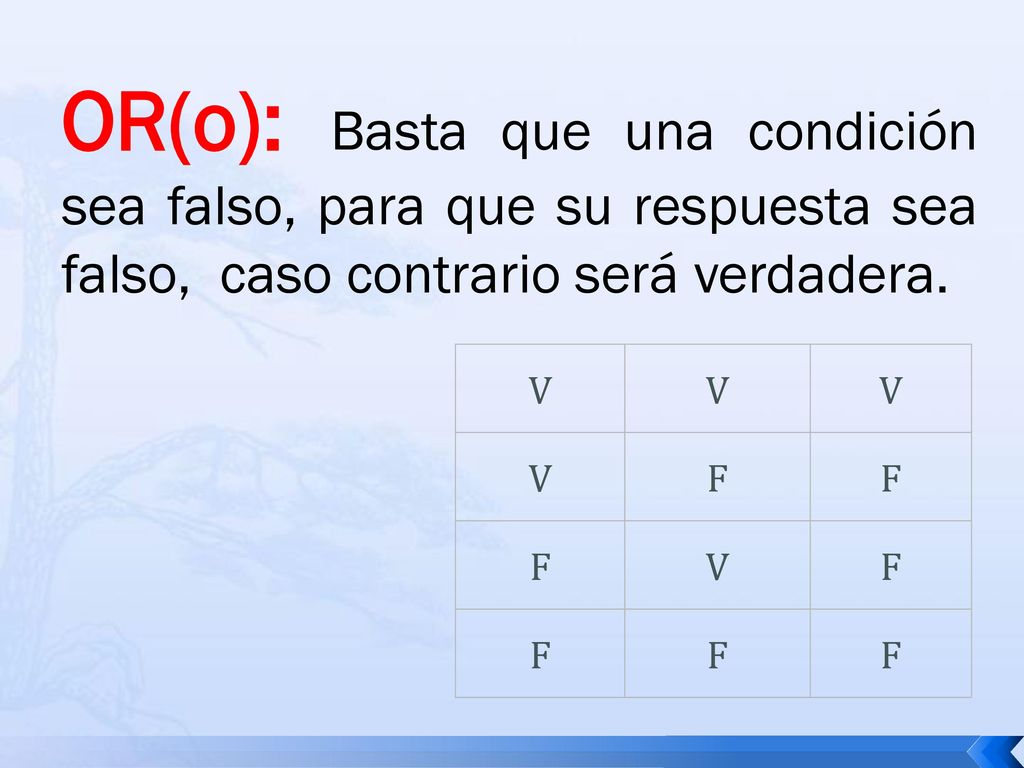 OR(o): Basta que una condición sea falso, para que su respuesta sea falso, caso contrario será verdadera.

| V | V | V |
|---|---|---|
| V | F | F |
| F | V | F |
| F | F | F |